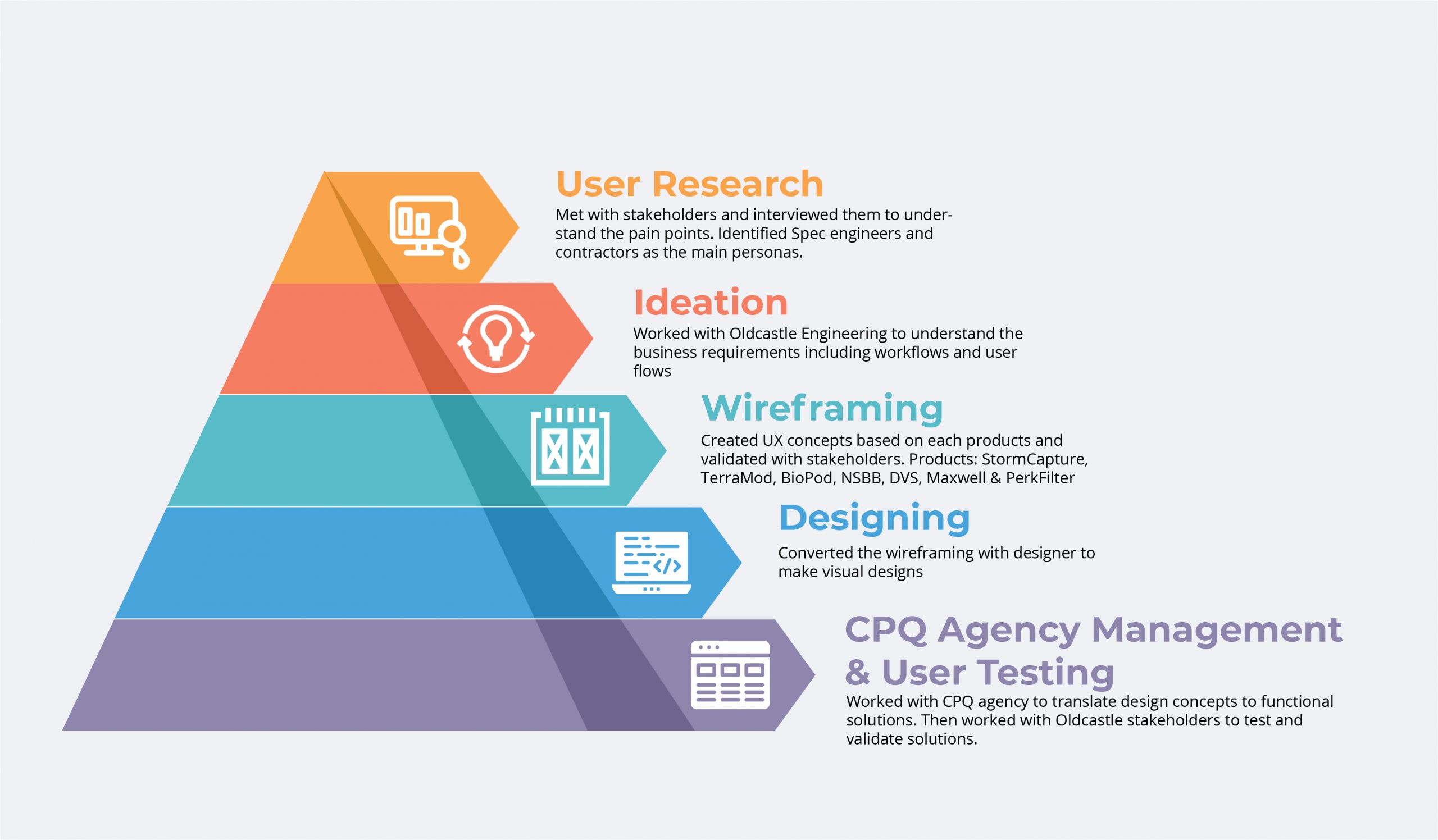 User Research

Met with stakeholders and interviewed them to understand the pain points. Identified Spec engineers and contractors as the main personas.

Ideation

Worked with Oldcastle Engineering to understand the business requirements including workflows and user flows

Wireframing

Created UX concepts based on each products and validated with stakeholders. Products: StormCapture, TerraMod, BioPod, NSBB, DVS, Maxwell & PerkFilter

Designing

Converted the wireframing with designer to make visual designs

CPQ Agency Management & User Testing

Worked with CPQ agency to translate design concepts to functional solutions. Then worked with Oldcastle stakeholders to test and validate solutions.